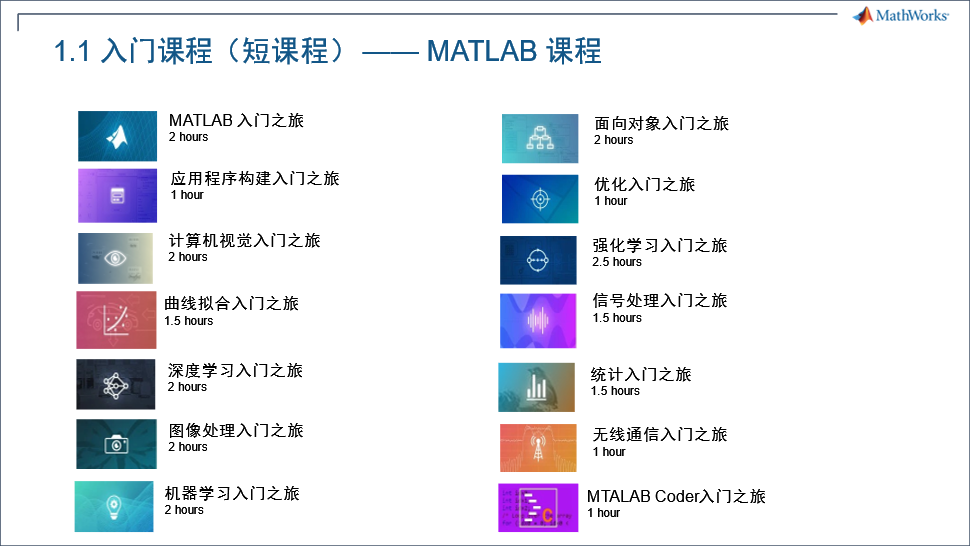 MathWorks

1.1 入门课程（短课程）—— MATLAB 课程

MATLAB 入门之旅
2 hours

应用程序构建入门之旅
1 hour

计算机视觉入门之旅
2 hours

曲线拟合入门之旅
1.5 hours

深度学习入门之旅
2 hours

图像处理入门之旅
2 hours

机器学习入门之旅
2 hours

面向对象入门之旅
2 hours

优化入门之旅
1 hour

强化学习入门之旅
2.5 hours

信号处理入门之旅
1.5 hours

统计入门之旅
1.5 hours

无线通信入门之旅
1 hour

MTALAB Coder入门之旅
1 hour